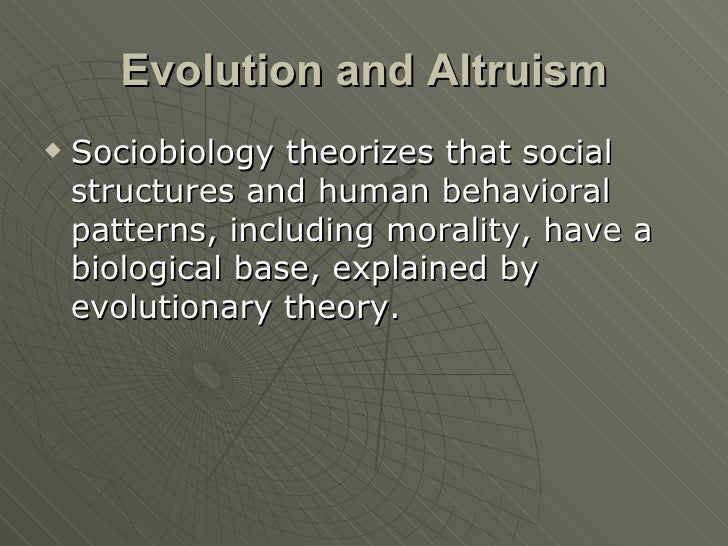 Evolution and Altruism

Sociobiology theorizes that social structures and human behavioral patterns, including morality, have a biological base, explained by evolutionary theory.